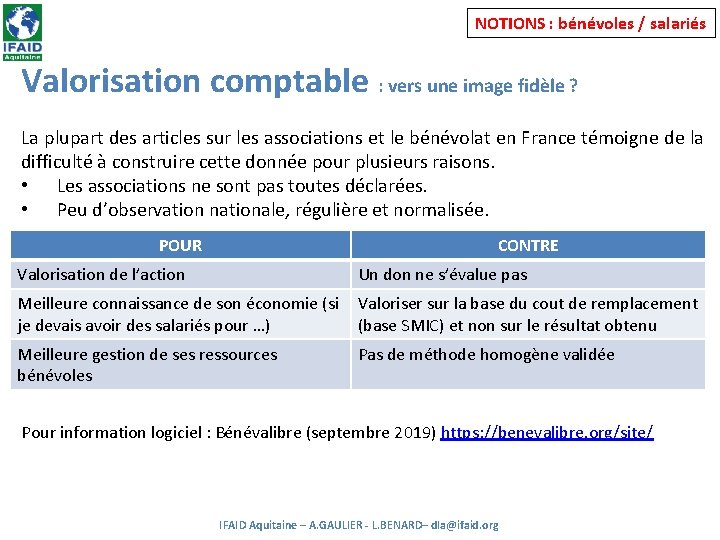 IFAID
Aquitaine

NOTIONS : bénévoles / salariés

Valorisation comptable : vers une image fidèle ?

La plupart des articles sur les associations et le bénévolat en France témoigne de la difficulté à construire cette donnée pour plusieurs raisons.
• Les associations ne sont pas toutes déclarées.
• Peu d'observation nationale, régulière et normalisée.

| POUR | CONTRE |
|---|---|
| Valorisation de l'action | Un don ne s'évalue pas |
| Meilleure connaissance de son économie (si je devais avoir des salariés pour …) | Valoriser sur la base du cout de remplacement (base SMIC) et non sur le résultat obtenu |
| Meilleure gestion de ses ressources bénévoles | Pas de méthode homogène validée |

Pour information logiciel : Bénévalibre (septembre 2019) https://benevalibre.org/site/

IFAID Aquitaine – A.GAULIER - L.BENARD– dla@ifaid.org